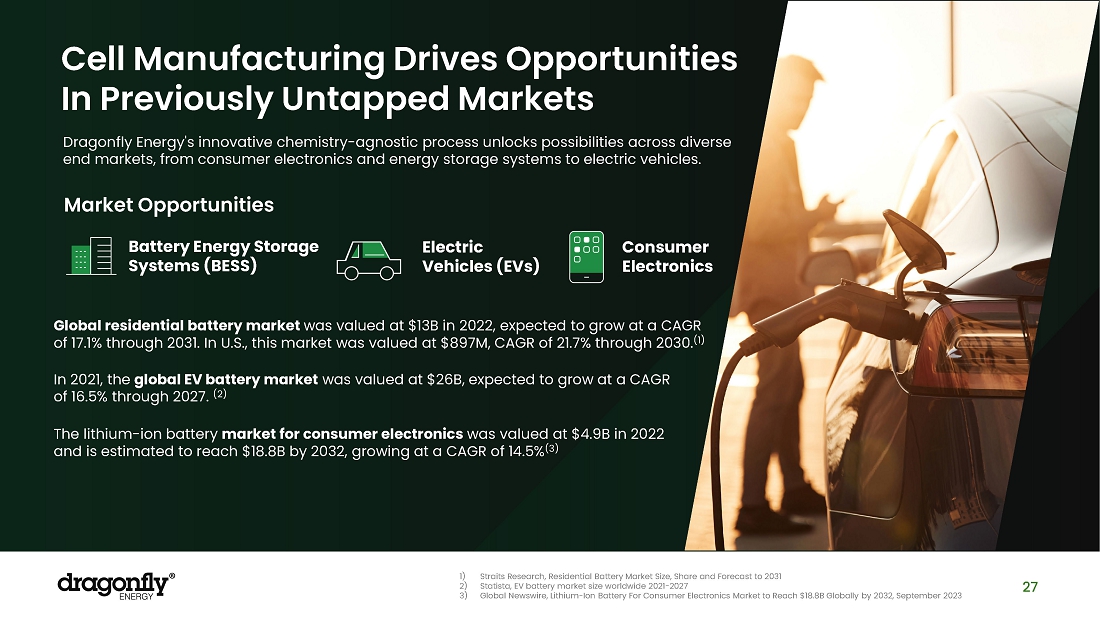 Cell Manufacturing Drives Opportunities In Previously Untapped Markets

Dragonfly Energy's innovative chemistry-agnostic process unlocks possibilities across diverse end markets, from consumer electronics and energy storage systems to electric vehicles.

Market Opportunities

Battery Energy Storage Systems (BESS)

Electric Vehicles (EVs)

Consumer Electronics

Global residential battery market was valued at $13B in 2022, expected to grow at a CAGR of 17.1% through 2031. In U.S., this market was valued at $897M, CAGR of 21.7% through 2030.$^{(1)}$

In 2021, the global EV battery market was valued at $26B, expected to grow at a CAGR of 16.5% through 2027. $^{(2)}$

The lithium-ion battery market for consumer electronics was valued at $4.9B in 2022 and is estimated to reach $18.8B by 2032, growing at a CAGR of 14.5%$^{(3)}$

dragonfly® ENERGY

1) Straits Research, Residential Battery Market Size, Share and Forecast to 2031
2) Statista, EV battery market size worldwide 2021-2027
3) Global Newswire, Lithium-Ion Battery For Consumer Electronics Market to Reach $18.8B Globally by 2032, September 2023

27